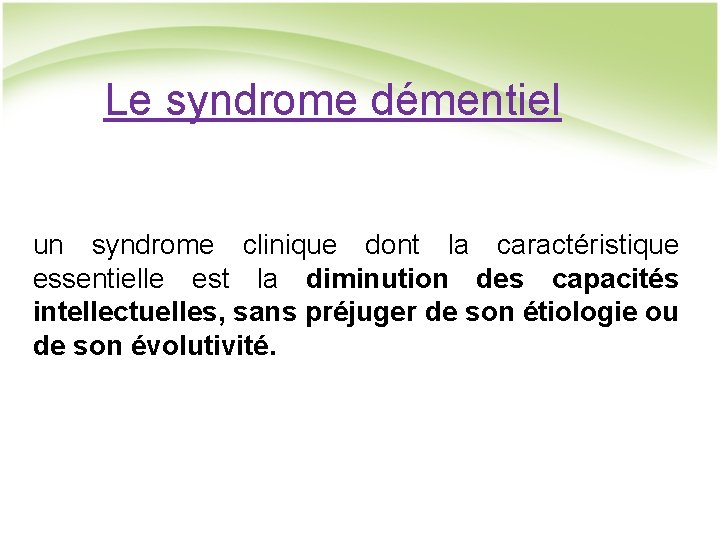 Le syndrome démentiel

un syndrome clinique dont la caractéristique essentielle est la diminution des capacités intellectuelles, sans préjuger de son étiologie ou de son évolutivité.